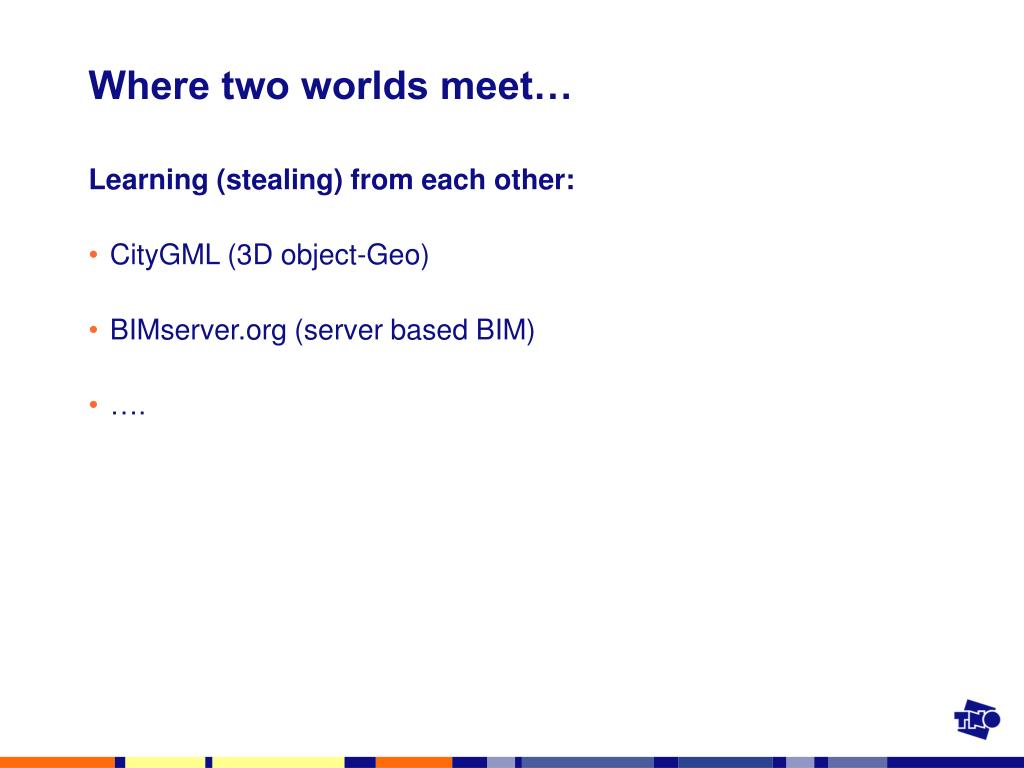 Where two worlds meet…

Learning (stealing) from each other:

• CityGML (3D object-Geo)

• BIMserver.org (server based BIM)

• ….

TNO